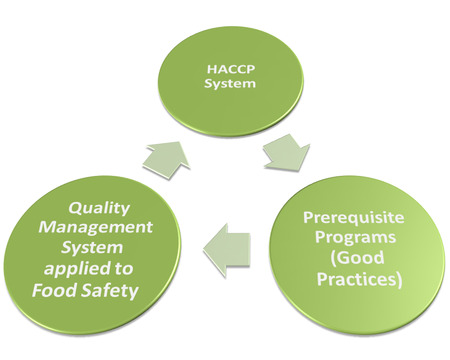 HACCP System

Prerequisite Programs (Good Practices)

Quality Management System applied to Food Safety